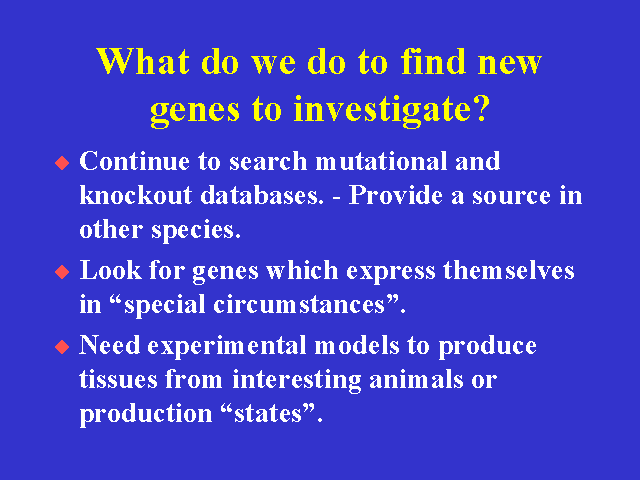 What do we do to find new genes to investigate?

◆ Continue to search mutational and knockout databases. - Provide a source in other species.

◆ Look for genes which express themselves in “special circumstances”.

◆ Need experimental models to produce tissues from interesting animals or production “states”.